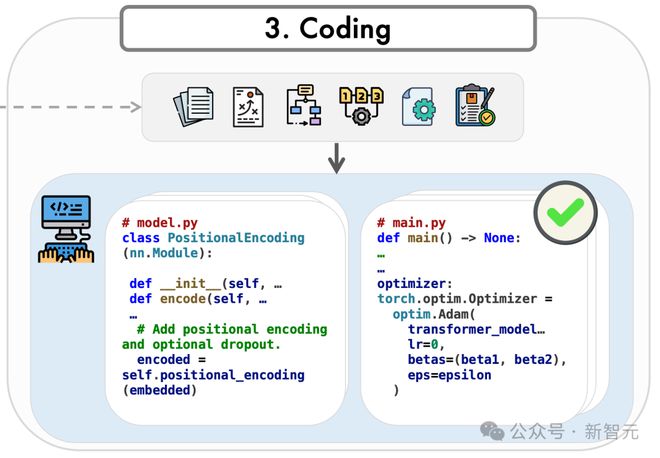 3. Coding

1 2 3

# model.py
class PositionalEncoding (nn.Module):

def __init__(self, …
def encode(self, …
…
# Add positional encoding and optional dropout.
encoded = self.positional_encoding (embedded)

# main.py
def main() -> None:
…
…
optimizer:
torch.optim.Optimizer =
optim.Adam(
transformer_model…
lr=0,
betas=(beta1, beta2),
eps=epsilon
)

公众号 · 新智元